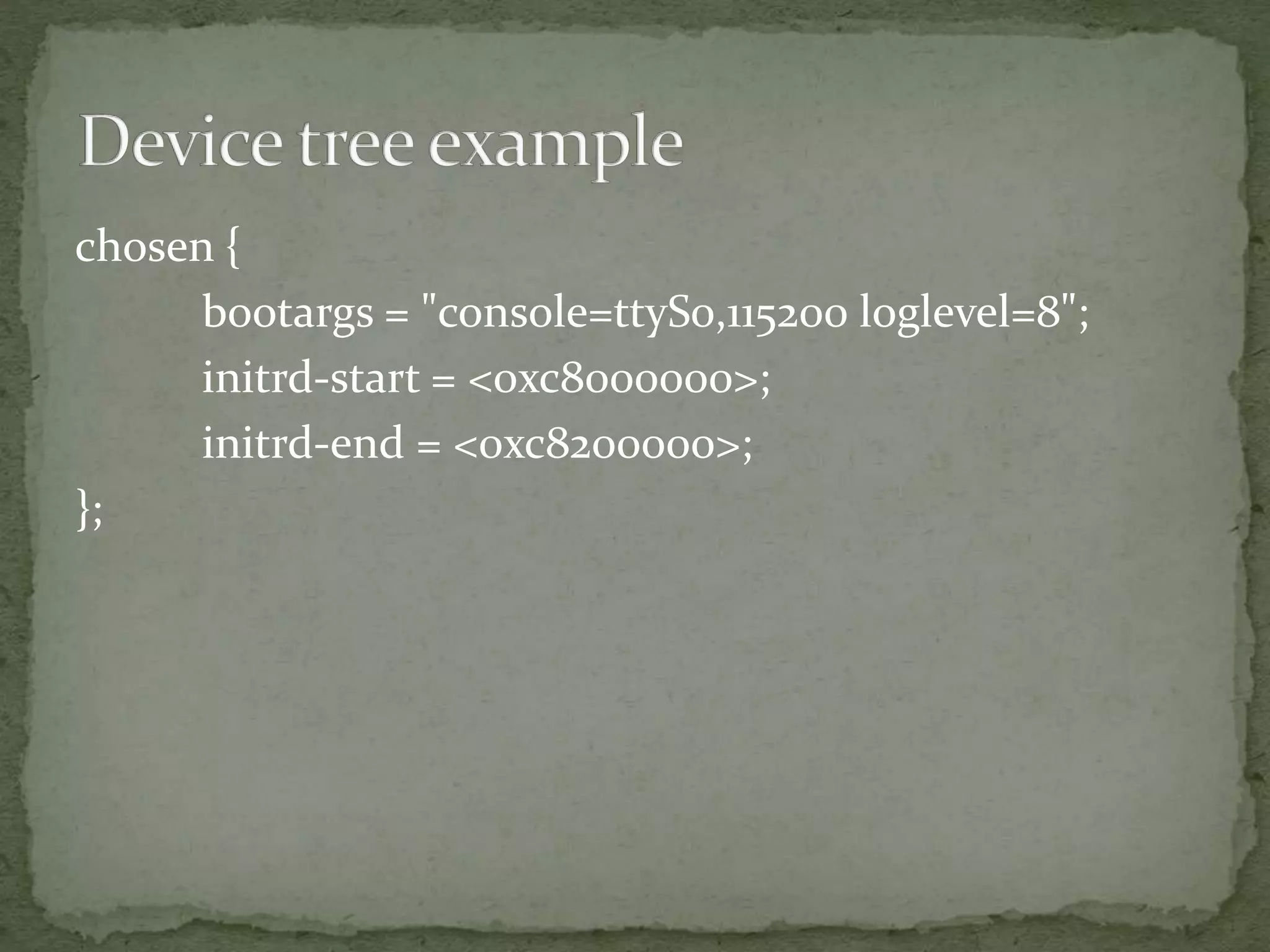 Device tree example

chosen {
bootargs = "console=ttyS0,115200 loglevel=8";
initrd-start = <0xc8000000>;
initrd-end = <0xc8200000>;
};